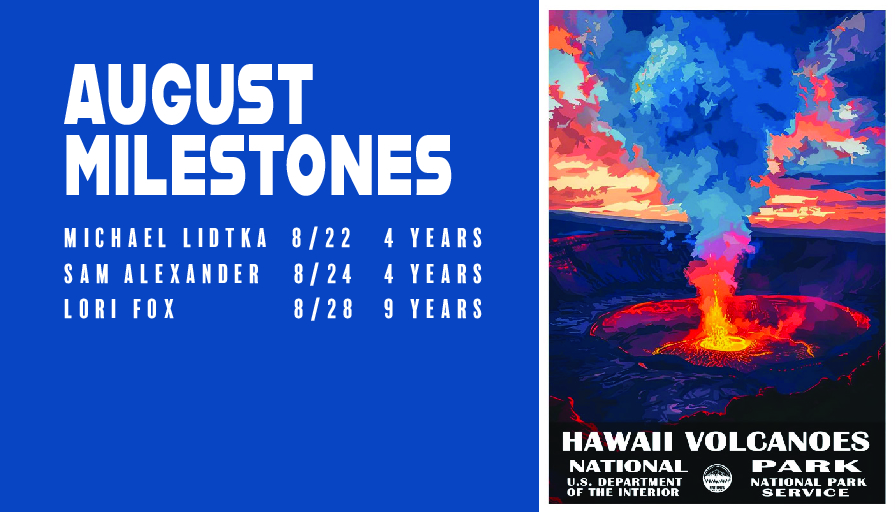 AUGUST MILESTONES

| MICHAEL LIDTKA | 8/22 | 4 YEARS |
|---|---|---|
| SAM ALEXANDER | 8/24 | 4 YEARS |
| LORI FOX | 8/28 | 9 YEARS |

HAWAII VOLCANOES
NATIONAL PARK
U.S. DEPARTMENT OF THE INTERIOR
NATIONAL PARK SERVICE